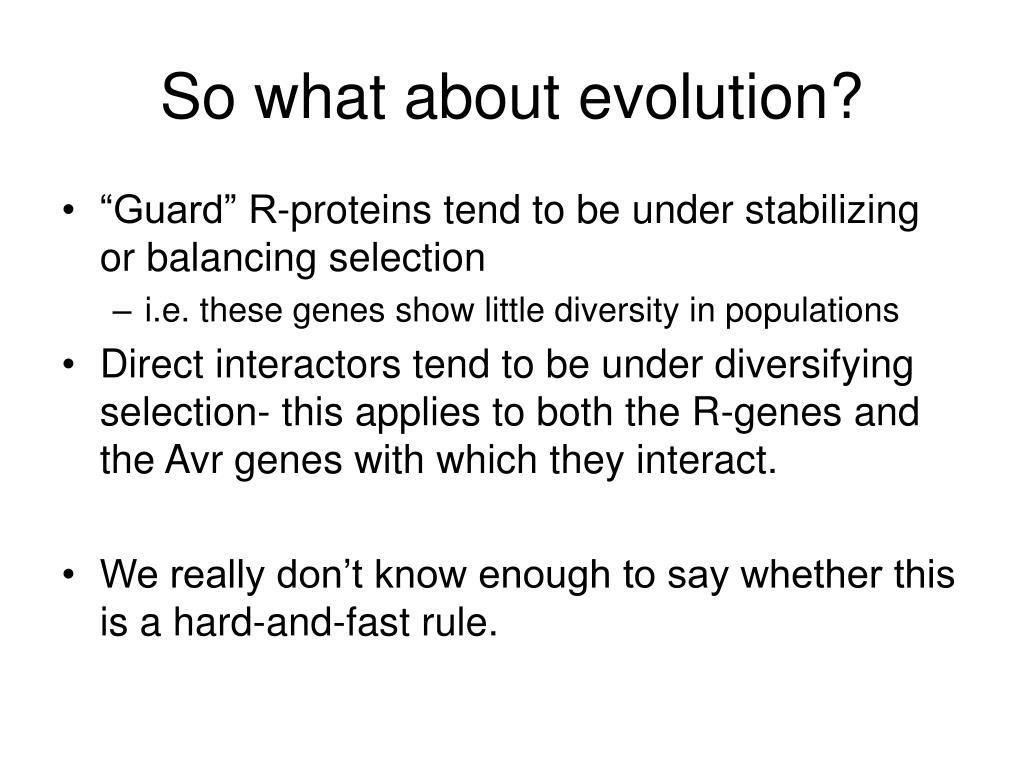 So what about evolution?

• “Guard” R-proteins tend to be under stabilizing or balancing selection
– i.e. these genes show little diversity in populations
• Direct interactors tend to be under diversifying selection- this applies to both the R-genes and the Avr genes with which they interact.

• We really don’t know enough to say whether this is a hard-and-fast rule.